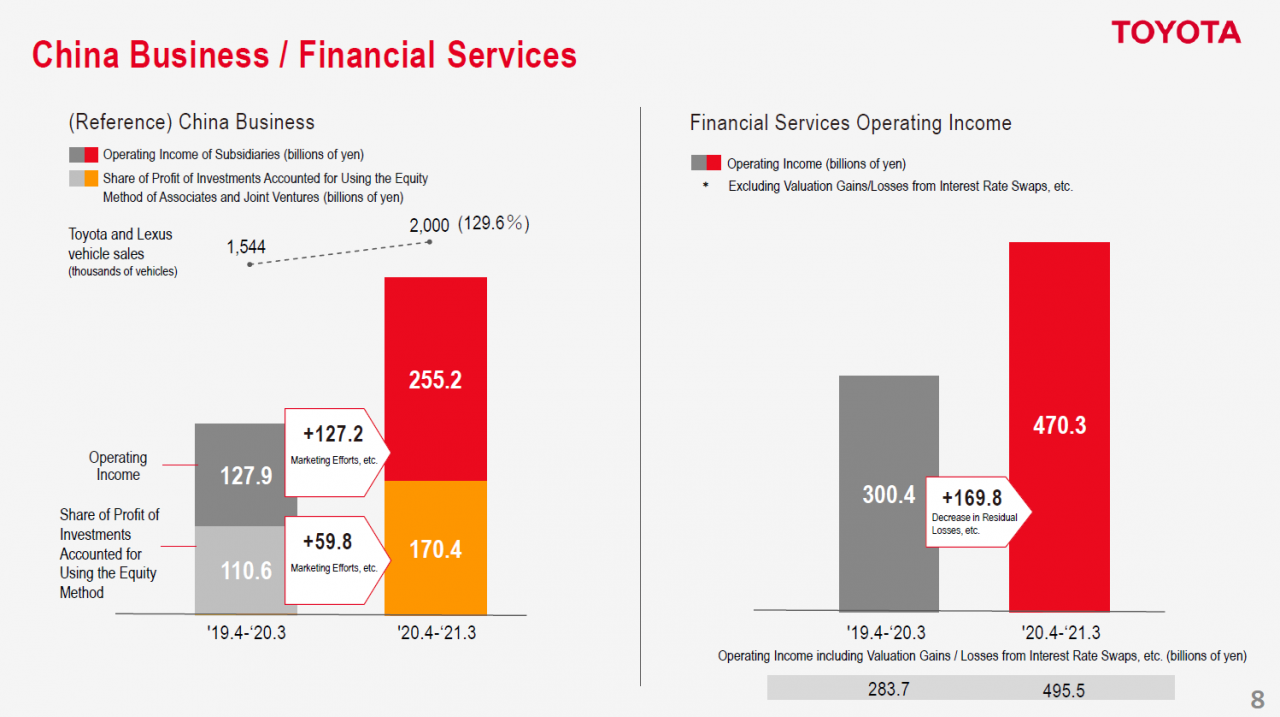 TOYOTA

China Business / Financial Services

(Reference) China Business

Operating Income of Subsidiaries (billions of yen)

Share of Profit of Investments Accounted for Using the Equity Method of Associates and Joint Ventures (billions of yen)

Toyota and Lexus vehicle sales (thousands of vehicles)

1,544

2,000 (129.6%)

Operating Income

Share of Profit of Investments Accounted for Using the Equity Method

127.9

110.6

+127.2
Marketing Efforts, etc.

+59.8
Marketing Efforts, etc.

255.2

170.4

'19.4-'20.3

'20.4-'21.3

Financial Services Operating Income

Operating Income (billions of yen)

* Excluding Valuation Gains/Losses from Interest Rate Swaps, etc.

300.4

+169.8
Decrease in Residual Losses, etc.

470.3

'19.4-'20.3

'20.4-'21.3

Operating Income including Valuation Gains / Losses from Interest Rate Swaps, etc. (billions of yen)

283.7

495.5

8